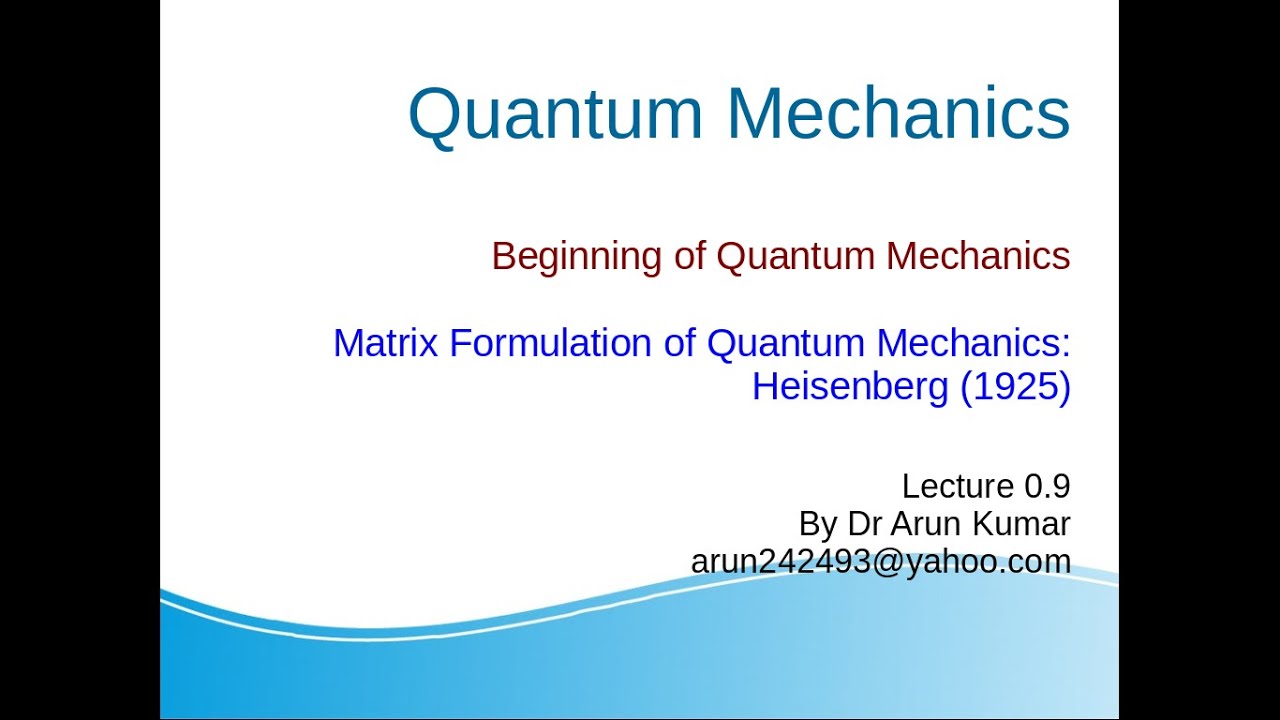 Quantum Mechanics

Beginning of Quantum Mechanics

Matrix Formulation of Quantum Mechanics: Heisenberg (1925)

Lecture 0.9
By Dr Arun Kumar
arun242493@yahoo.com